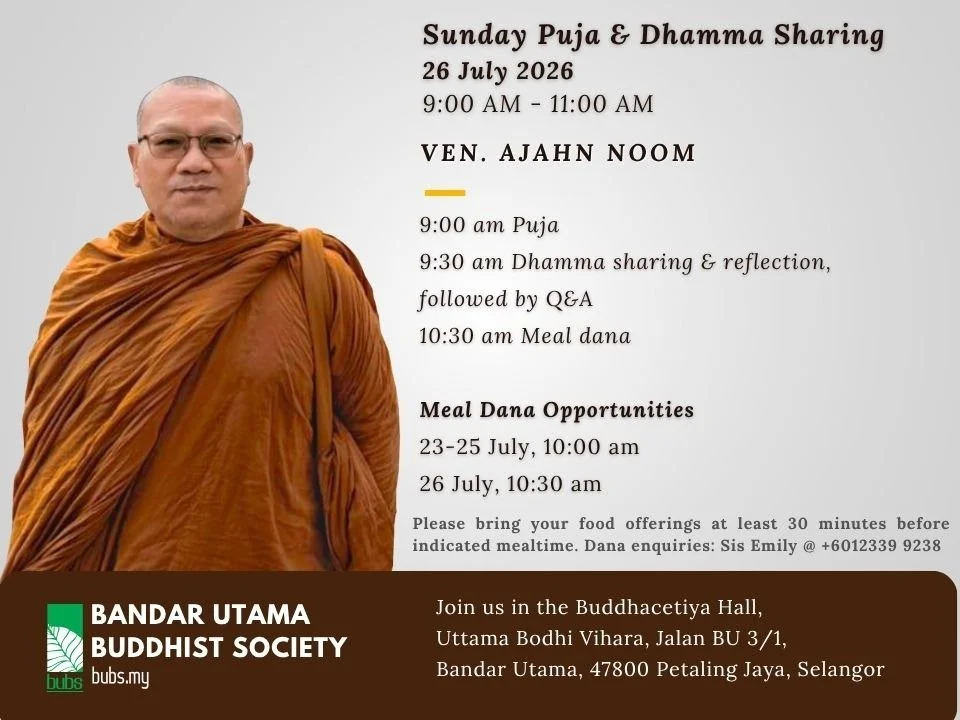 Sunday Puja & Dhamma Sharing
26 July 2026
9:00 AM - 11:00 AM

VEN. AJAHN NOOM

9:00 am Puja
9:30 am Dhamma sharing & reflection, followed by Q&A
10:30 am Meal dana

Meal Dana Opportunities
23-25 July, 10:00 am
26 July, 10:30 am

Please bring your food offerings at least 30 minutes before indicated mealtime. Dana enquiries: Sis Emily @ +6012339 9238

bubs
BANDAR UTAMA
BUDDHIST SOCIETY
bubs.my

Join us in the Buddhacetiya Hall,
Uttama Bodhi Vihara, Jalan BU 3/1,
Bandar Utama, 47800 Petaling Jaya, Selangor